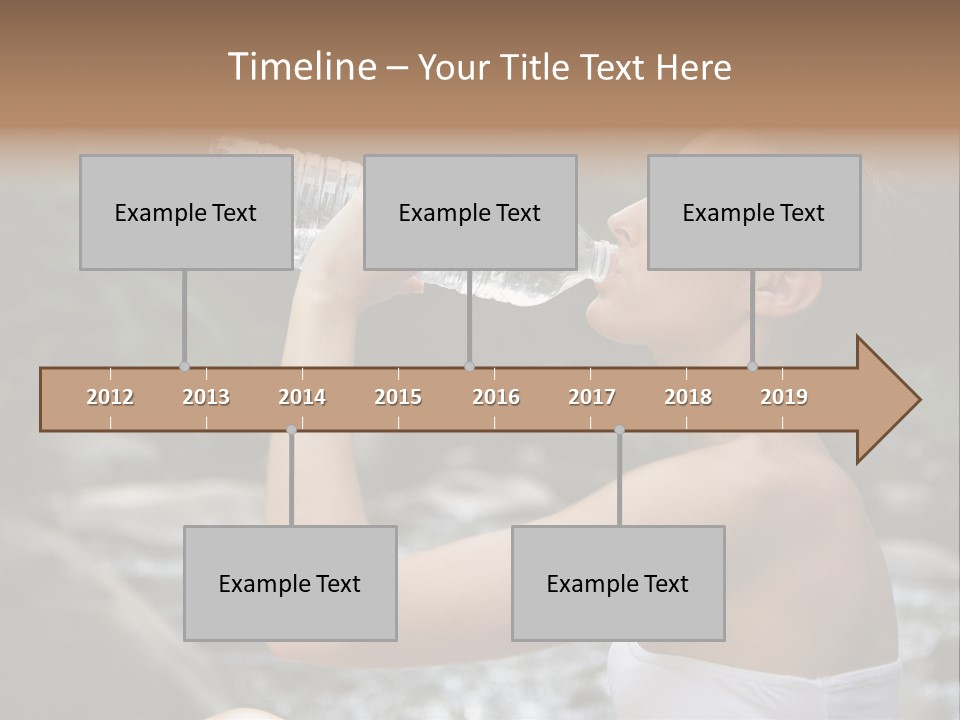 Timeline – Your Title Text Here

Example Text

Example Text

Example Text

2012 2013 2014 2015 2016 2017 2018 2019

Example Text

Example Text